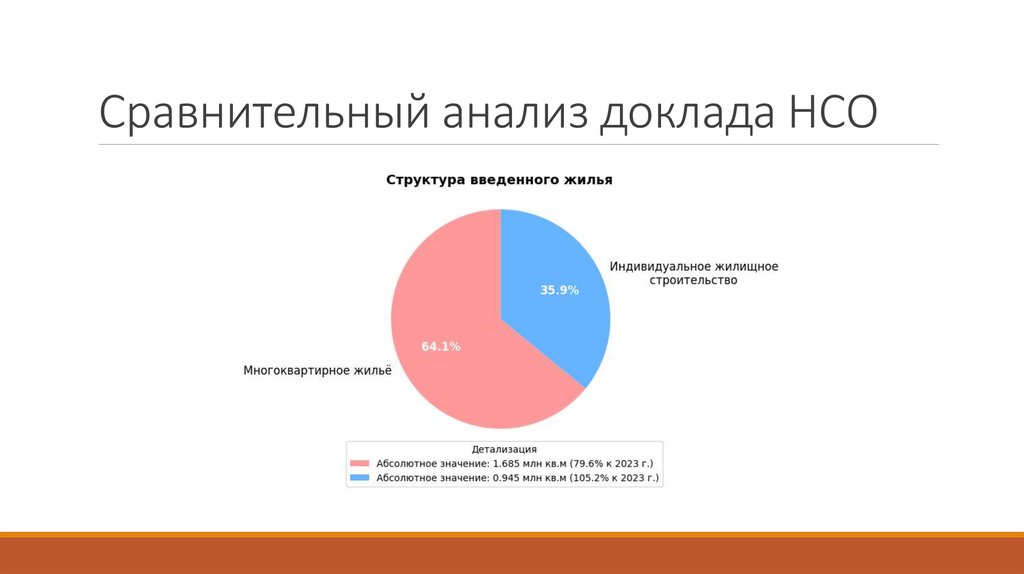 Сравнительный анализ доклада НСО

Структура введенного жилья

Индивидуальное жилищное строительство

35.9%

64.1%

Многоквартирное жильё

Детализация
Абсолютное значение: 1.685 млн кв.м (79.6% к 2023 г.)
Абсолютное значение: 0.945 млн кв.м (105.2% к 2023 г.)